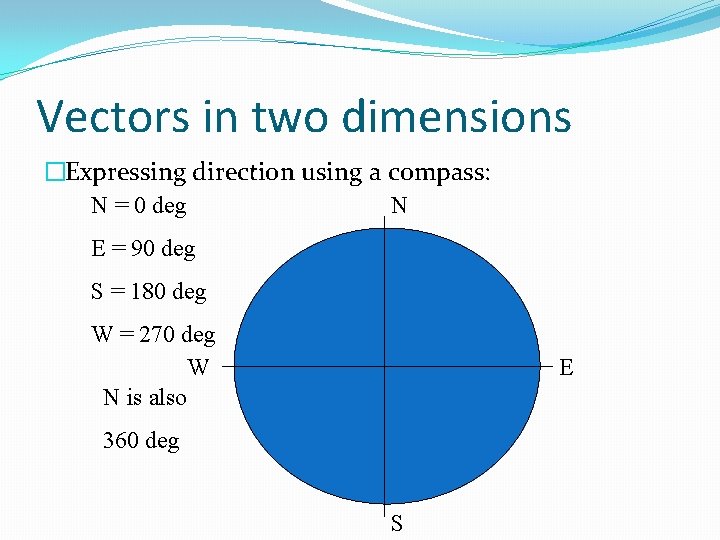 Vectors in two dimensions

□Expressing direction using a compass:

N = 0 deg

E = 90 deg

S = 180 deg

W = 270 deg

N is also

360 deg

N

W

E

S